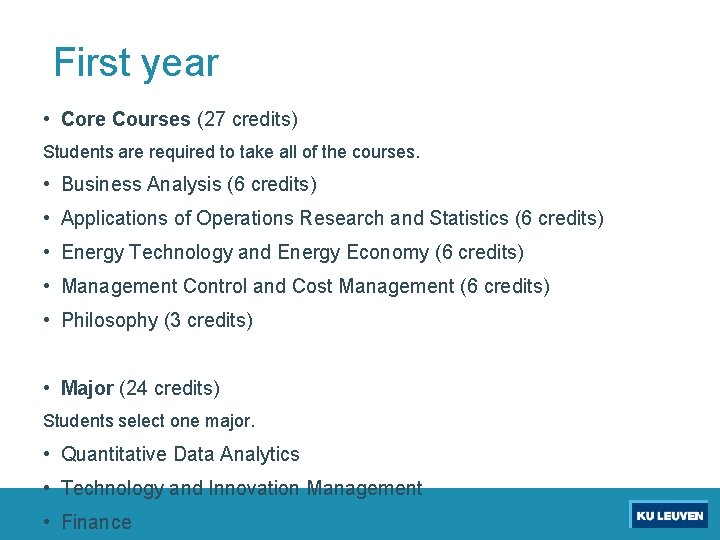 First year

• **Core Courses** (27 credits)

Students are required to take all of the courses.

• Business Analysis (6 credits)
• Applications of Operations Research and Statistics (6 credits)
• Energy Technology and Energy Economy (6 credits)
• Management Control and Cost Management (6 credits)
• Philosophy (3 credits)

• **Major** (24 credits)

Students select one major.

• Quantitative Data Analytics
• Technology and Innovation Management
• Finance

KU LEUVEN